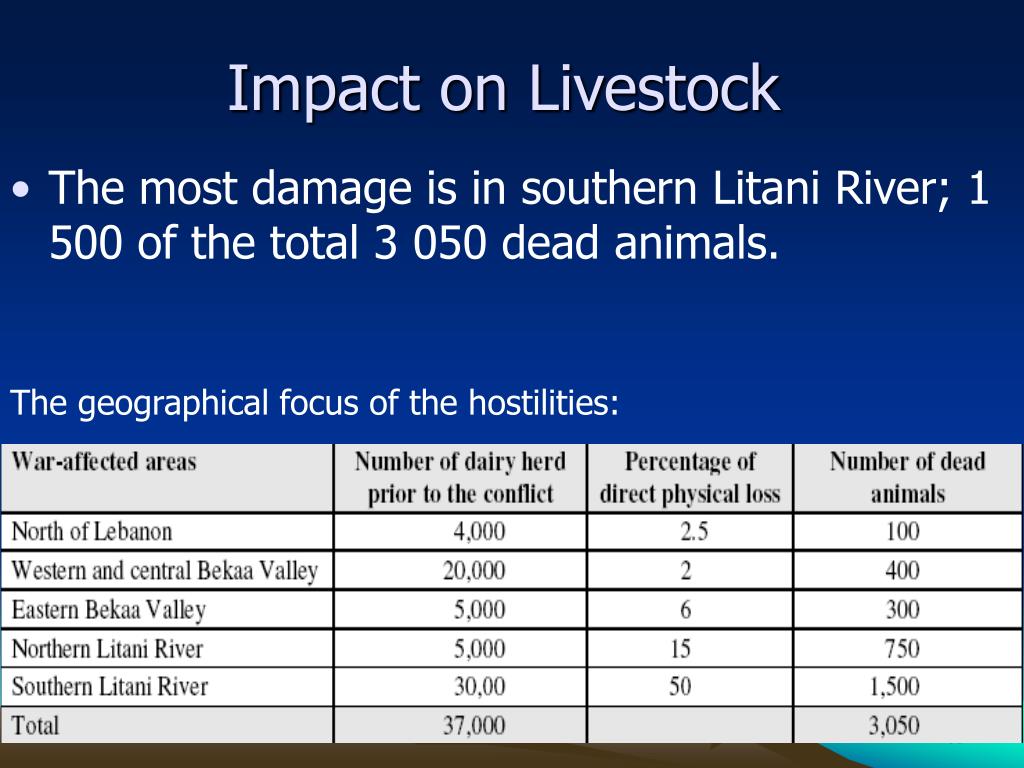 Impact on Livestock

• The most damage is in southern Litani River; 1 500 of the total 3 050 dead animals.

The geographical focus of the hostilities:

| War-affected areas | Number of dairy herd prior to the conflict | Percentage of direct physical loss | Number of dead animals |
|---|---|---|---|
| North of Lebanon | 4,000 | 2.5 | 100 |
| Western and central Bekaa Valley | 20,000 | 2 | 400 |
| Eastern Bekaa Valley | 5,000 | 6 | 300 |
| Northern Litani River | 5,000 | 15 | 750 |
| Southern Litani River | 30,00 | 50 | 1,500 |
| Total | 37,000 | | 3,050 |